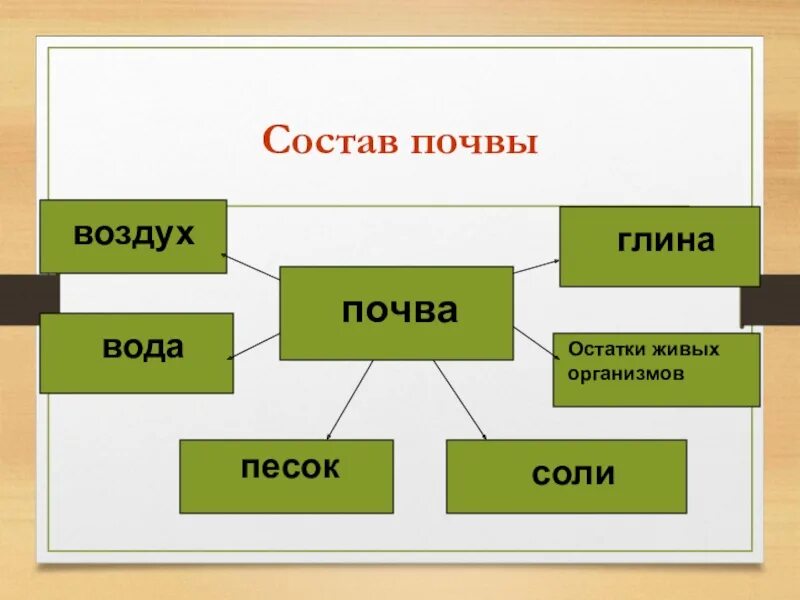 Состав почвы

воздух

глина

почва

вода

Остатки живых организмов

песок

соли